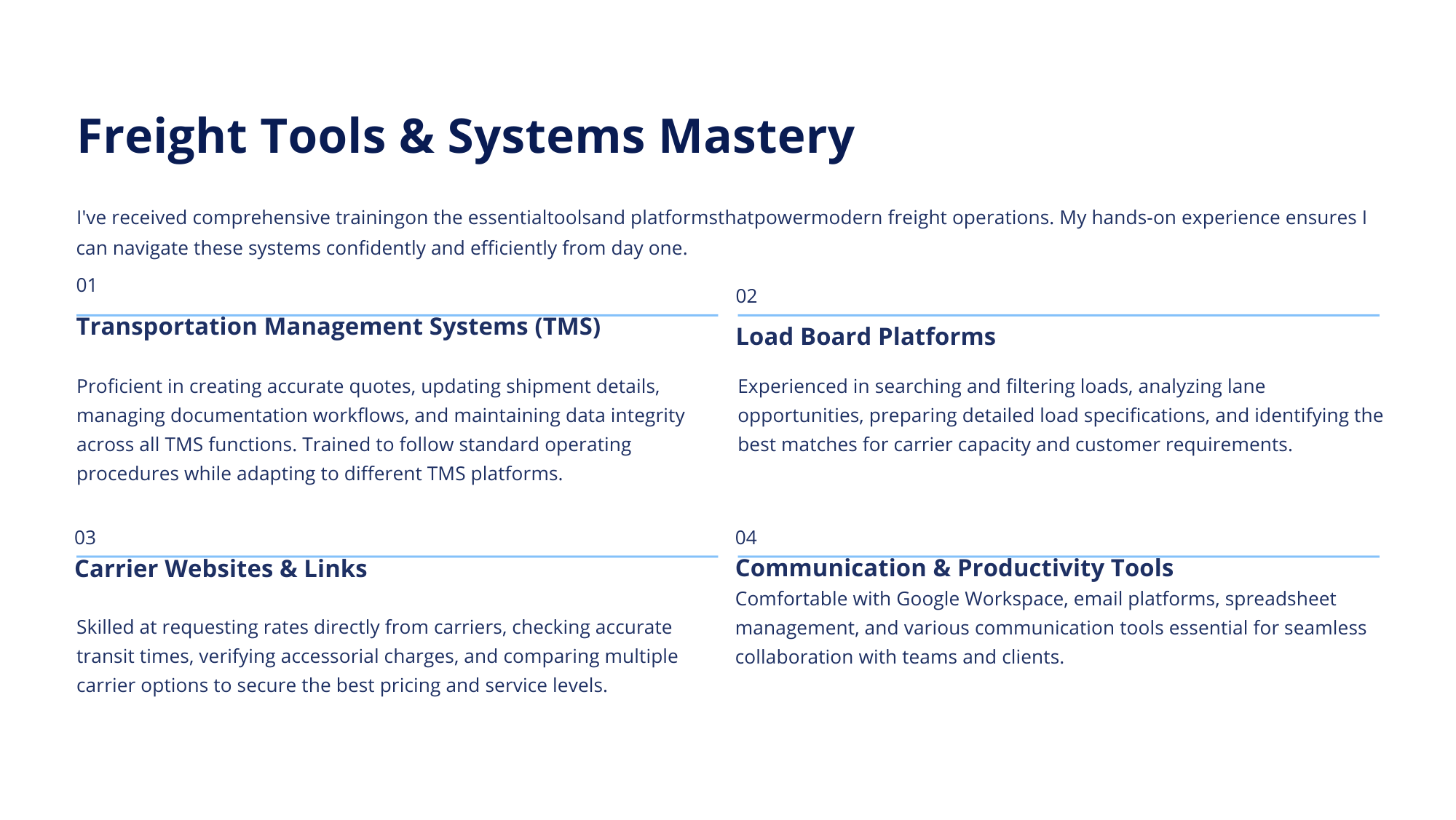 Freight Tools & Systems Mastery

I've received comprehensive trainingon the essentialtoolsand platformsthatpowermodern freight operations. My hands-on experience ensures I can navigate these systems confidently and efficiently from day one.

01

Transportation Management Systems (TMS)

Proficient in creating accurate quotes, updating shipment details, managing documentation workflows, and maintaining data integrity across all TMS functions. Trained to follow standard operating procedures while adapting to different TMS platforms.

02

Load Board Platforms

Experienced in searching and filtering loads, analyzing lane opportunities, preparing detailed load specifications, and identifying the best matches for carrier capacity and customer requirements.

03

Carrier Websites & Links

Skilled at requesting rates directly from carriers, checking accurate transit times, verifying accessorial charges, and comparing multiple carrier options to secure the best pricing and service levels.

04

Communication & Productivity Tools

Comfortable with Google Workspace, email platforms, spreadsheet management, and various communication tools essential for seamless collaboration with teams and clients.